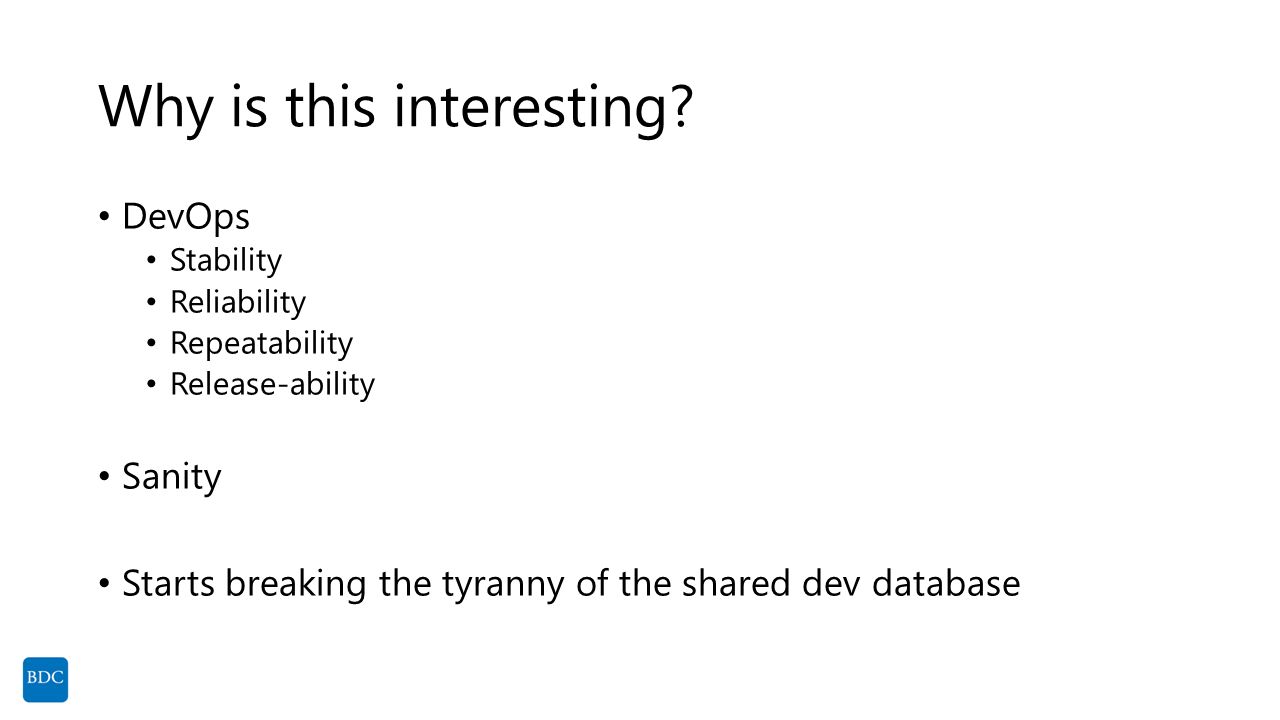 Why is this interesting?

• DevOps
  • Stability
  • Reliability
  • Repeatability
  • Release-ability

• Sanity

• Starts breaking the tyranny of the shared dev database

BDC